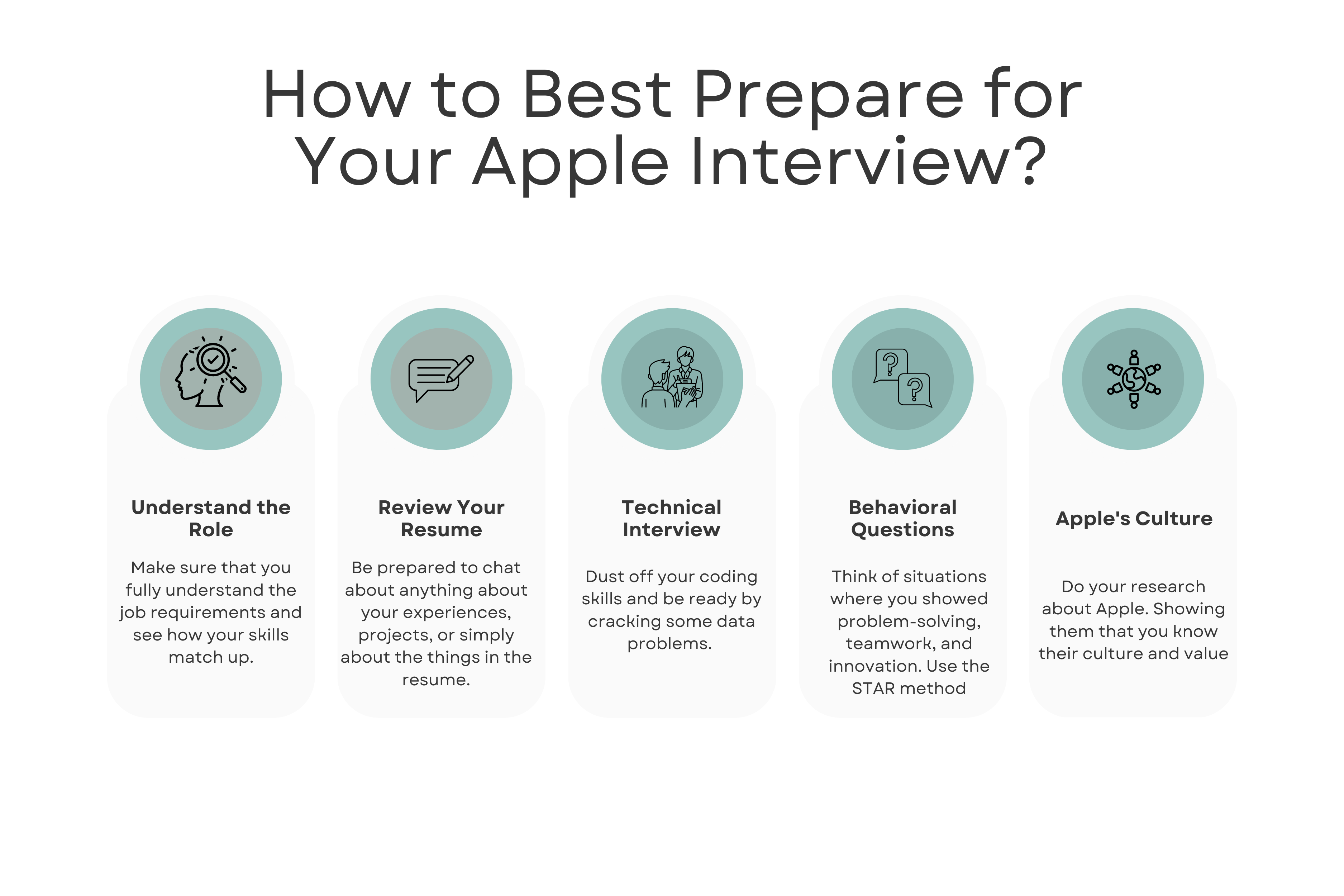 How to Best Prepare for Your Apple Interview?

Understand the Role

Make sure that you fully understand the job requirements and see how your skills match up.

Review Your Resume

Be prepared to chat about anything about your experiences, projects, or simply about the things in the resume.

Technical Interview

Dust off your coding skills and be ready by cracking some data problems.

Behavioral Questions

Think of situations where you showed problem-solving, teamwork, and innovation. Use the STAR method

Apple's Culture

Do your research about Apple. Showing them that you know their culture and value